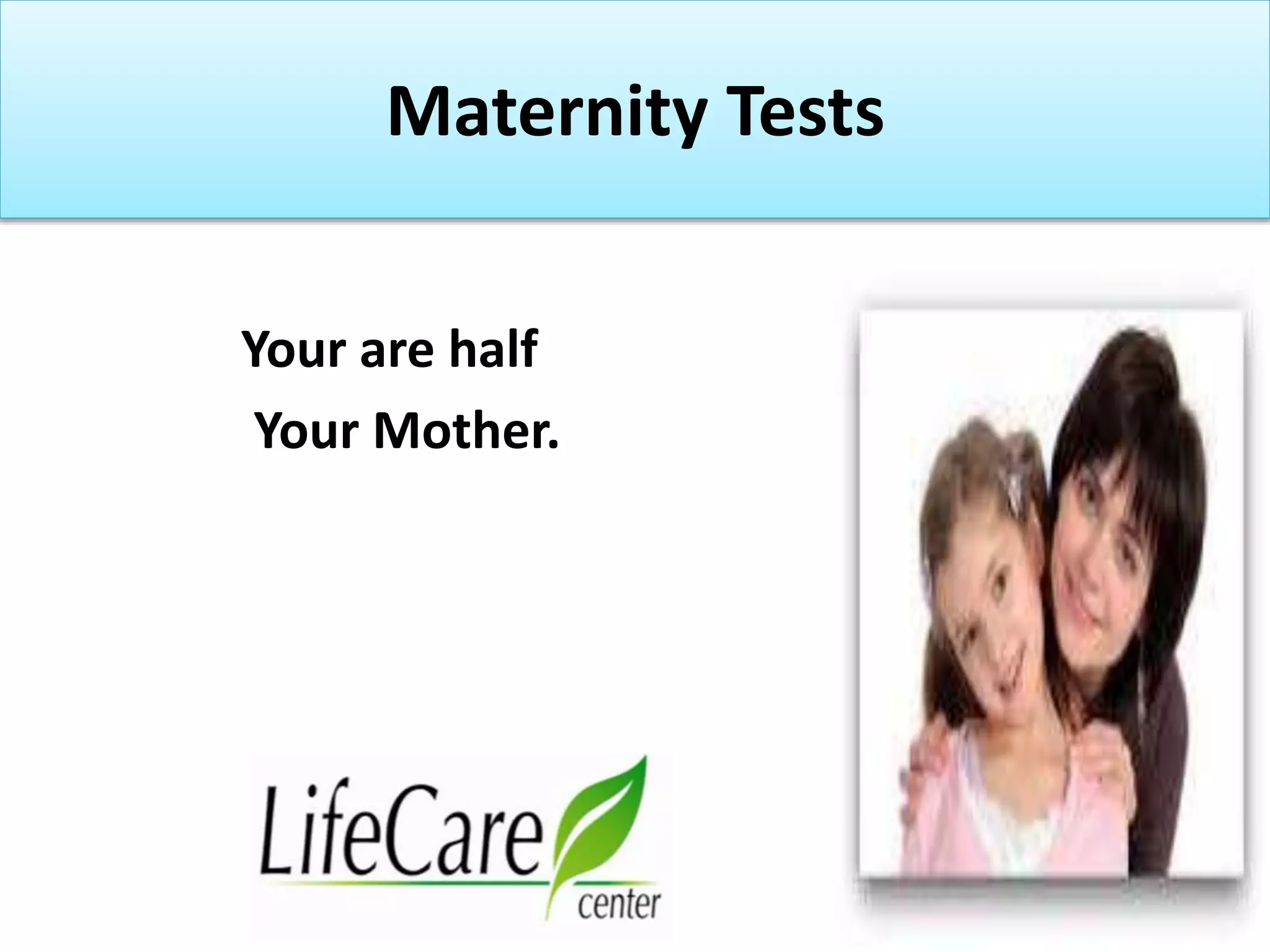 Maternity Tests

Your are half
Your Mother.

LifeCare
center